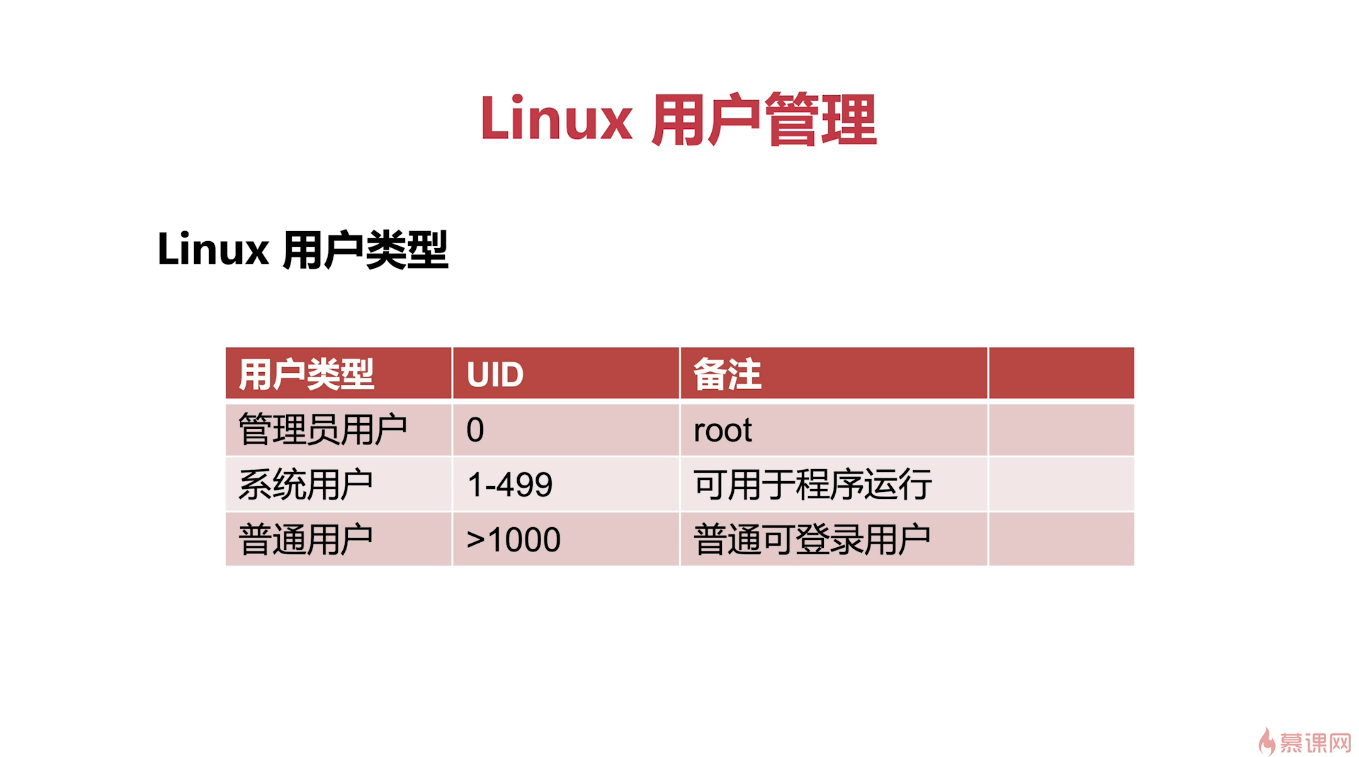 Linux 用户管理

Linux 用户类型

| 用户类型 | UID | 备注 | |
|---|---|---|---|
| 管理员用户 | 0 | root | |
| 系统用户 | 1-499 | 可用于程序运行 | |
| 普通用户 | >1000 | 普通可登录用户 | |

慕课网